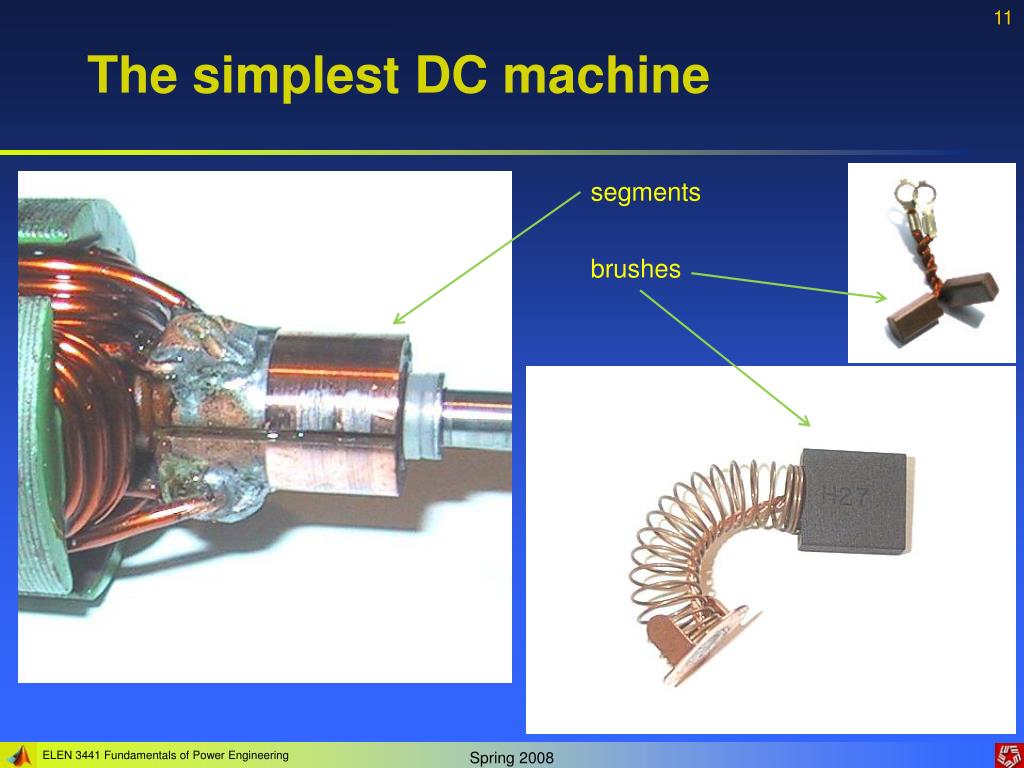 11

The simplest DC machine

segments

brushes

H27

ELEN 3441 Fundamentals of Power Engineering

Spring 2008